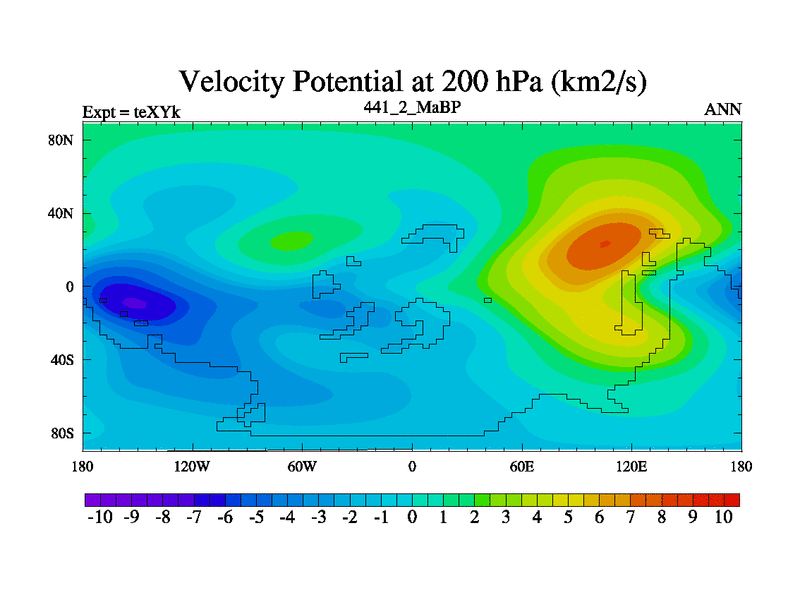 Velocity Potential at 200 hPa (km2/s)

Expt = teXYk

441_2_MaBP

ANN

80N
40N
0
40S
80S

180 120W 60W 0 60E 120E 180

-10 -9 -8 -7 -6 -5 -4 -3 -2 -1 0 1 2 3 4 5 6 7 8 9 10